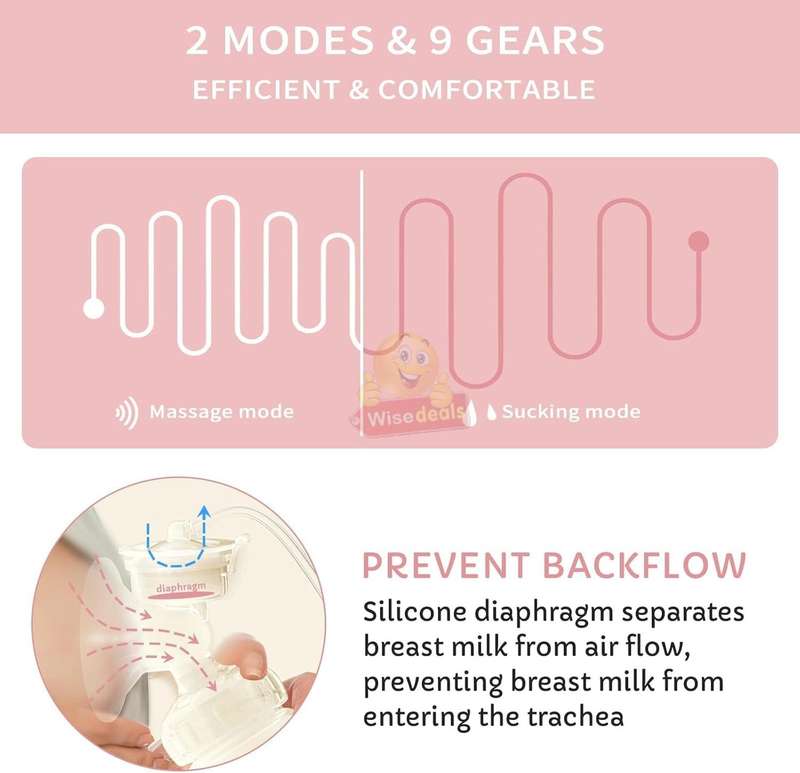 2 MODES & 9 GEARS
EFFICIENT & COMFORTABLE

Massage mode

Wisedeals

Sucking mode

diaphragm

PREVENT BACKFLOW
Silicone diaphragm separates breast milk from air flow, preventing breast milk from entering the trachea